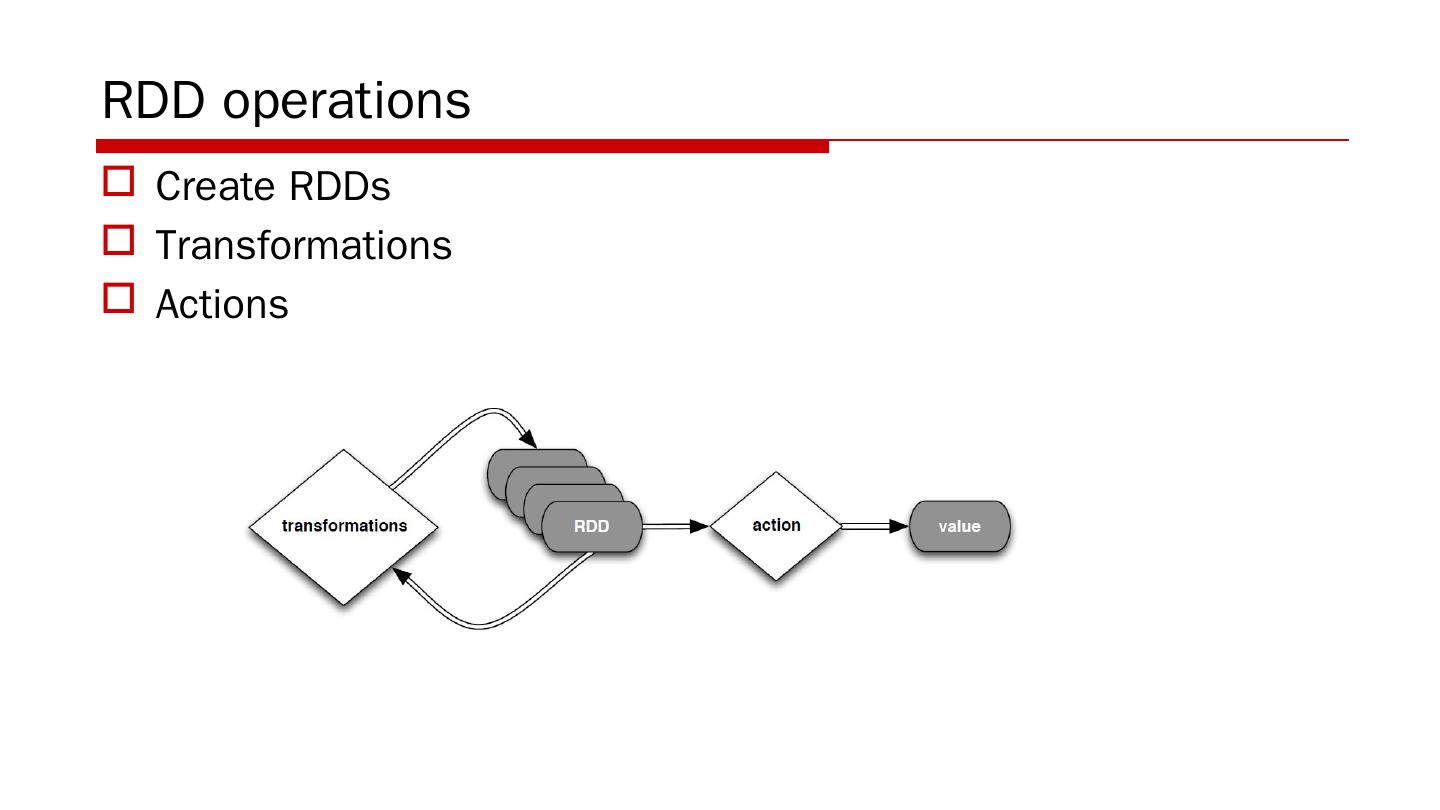 RDD operations

Create RDDs

Transformations

Actions

transformations

RDD

action

value